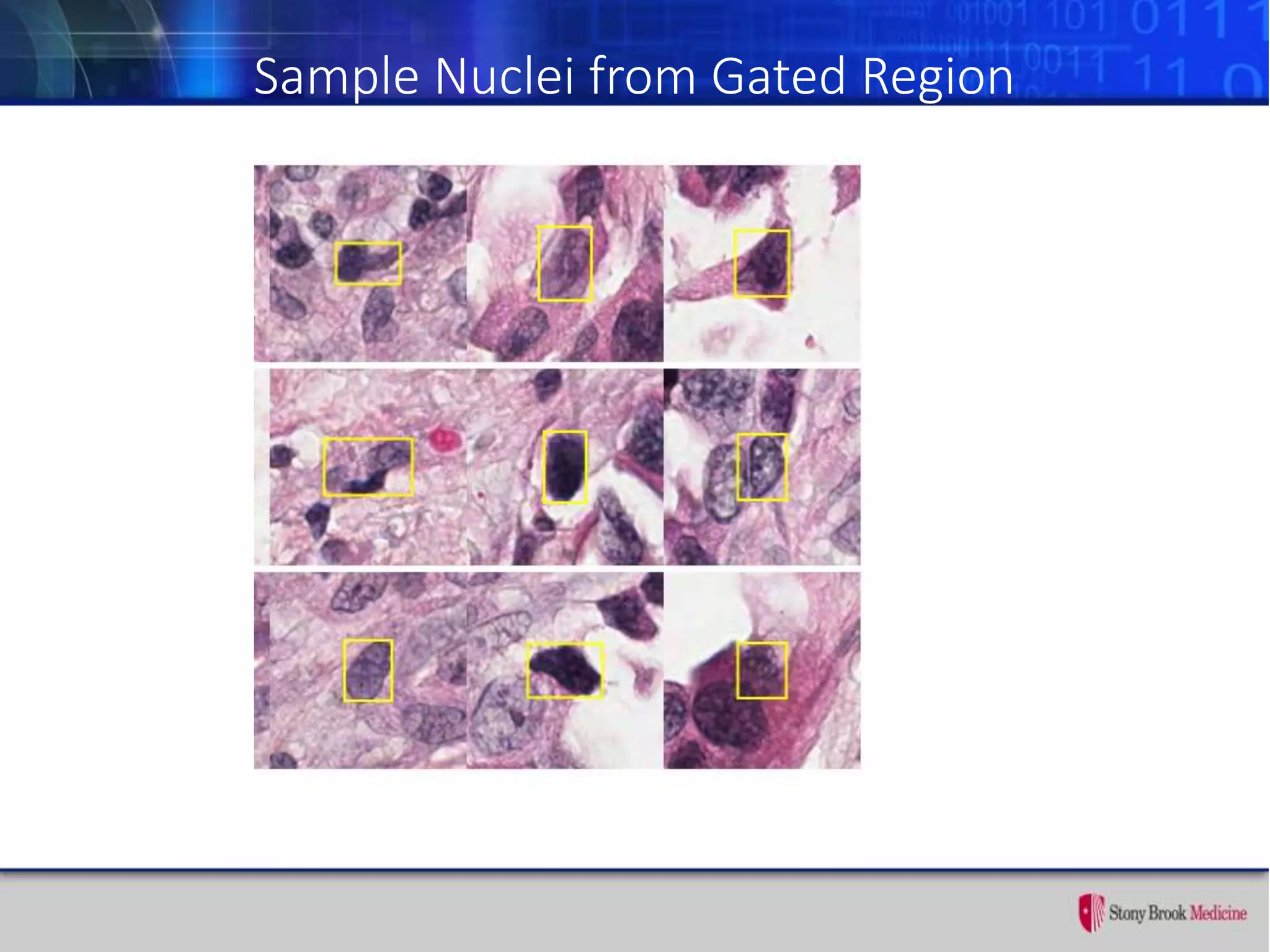 Sample Nuclei from Gated Region

Stony Brook Medicine